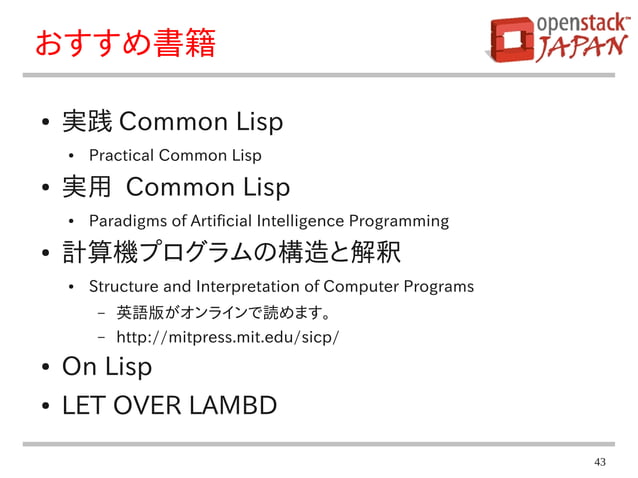 おすすめ書籍

openstack™ JAPAN

• 実践 Common Lisp
  • Practical Common Lisp
• 実用 Common Lisp
  • Paradigms of Artificial Intelligence Programming
• 計算機プログラムの構造と解釈
  • Structure and Interpretation of Computer Programs
    – 英語版がオンラインで読めます。
    – http://mitpress.mit.edu/sicp/
• On Lisp
• LET OVER LAMBD

43